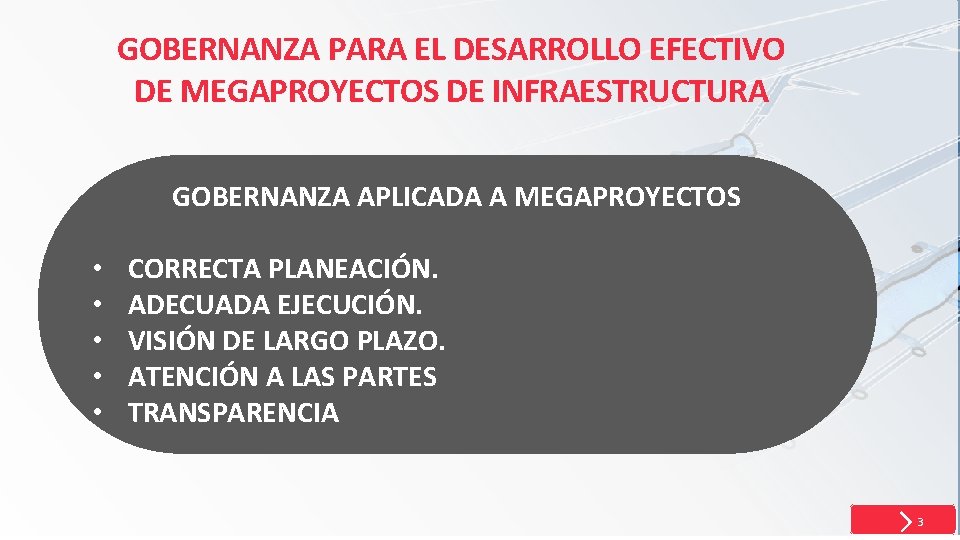 GOBERNANZA PARA EL DESARROLLO EFECTIVO DE MEGAPROYECTOS DE INFRAESTRUCTURA

GOBERNANZA APLICADA A MEGAPROYECTOS

• CORRECTA PLANEACIÓN.
• ADECUADA EJECUCIÓN.
• VISIÓN DE LARGO PLAZO.
• ATENCIÓN A LAS PARTES
• TRANSPARENCIA

3